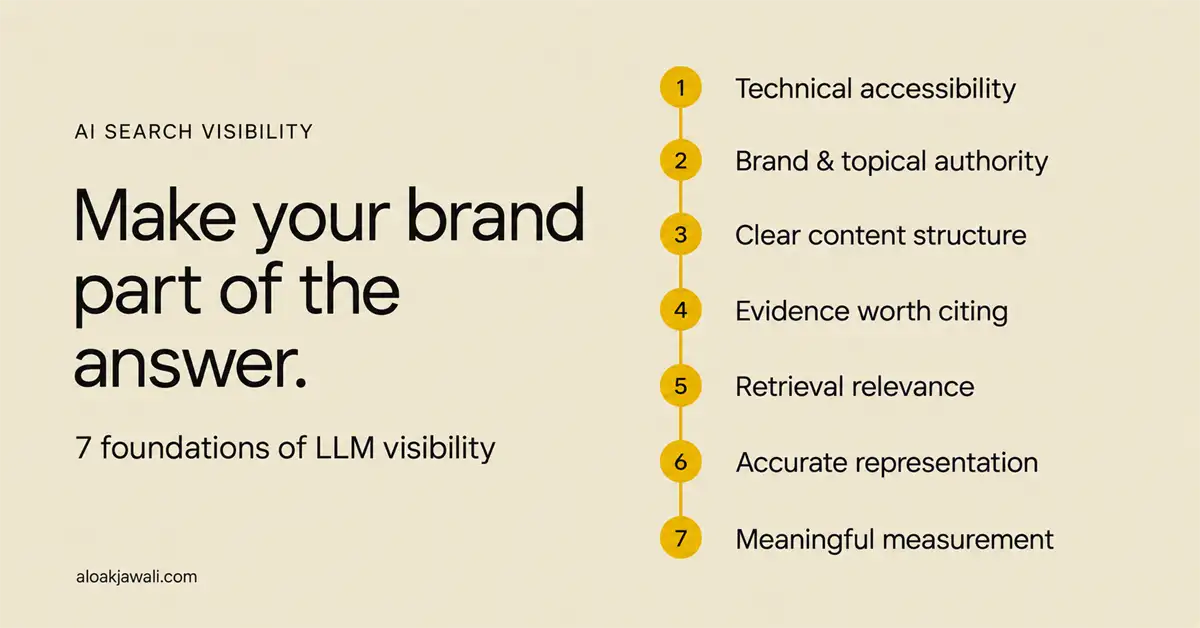 AI SEARCH VISIBILITY

Make your brand part of the answer.

7 foundations of LLM visibility

aloakjawali.com

1 Technical accessibility

2 Brand & topical authority

3 Clear content structure

4 Evidence worth citing

5 Retrieval relevance

6 Accurate representation

7 Meaningful measurement